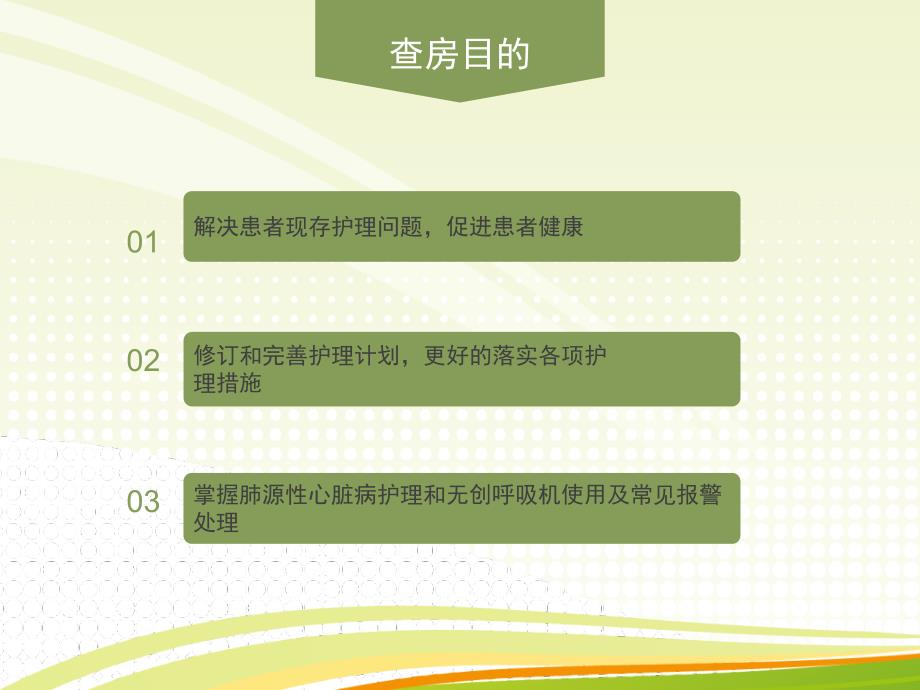 查房目的

01 解决患者现存护理问题，促进患者健康

02 修订和完善护理计划，更好的落实各项护理措施

03 掌握肺源性心脏病护理和无创呼吸机使用及常见报警处理